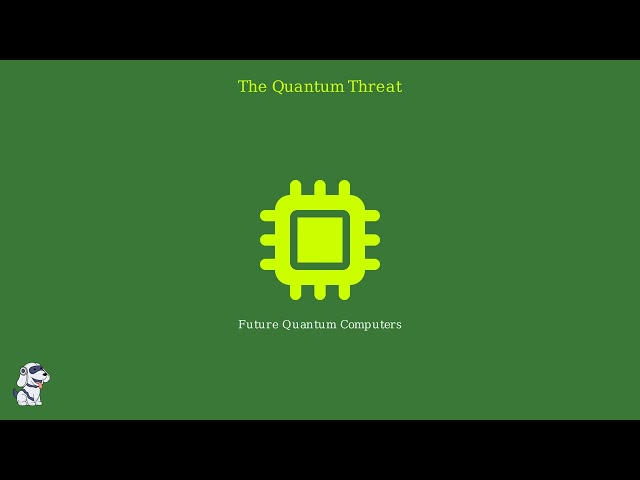 The Quantum Threat

Future Quantum Computers